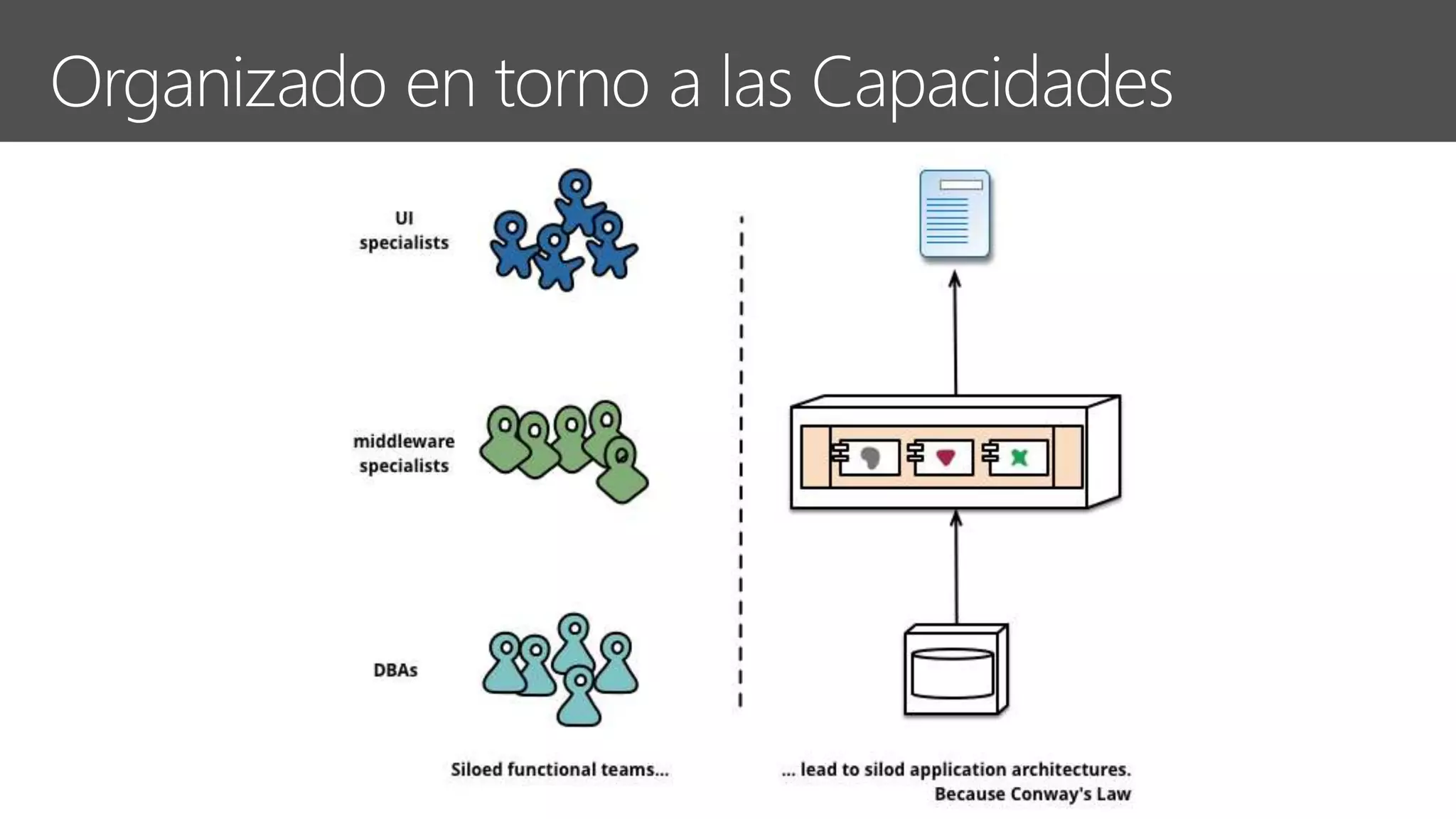 Organizado en torno a las Capacidades

UI specialists

middleware specialists

DBAs

Siloed functional teams...

... lead to silod application architectures. Because Conway's Law